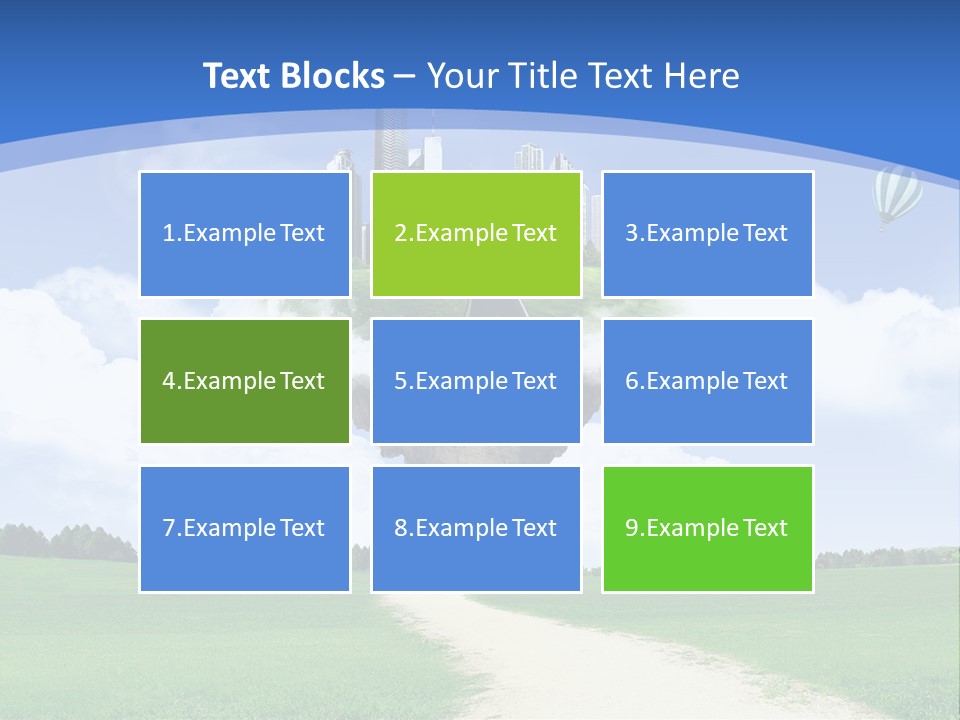 Text Blocks – Your Title Text Here

1.Example Text

2.Example Text

3.Example Text

4.Example Text

5.Example Text

6.Example Text

7.Example Text

8.Example Text

9.Example Text